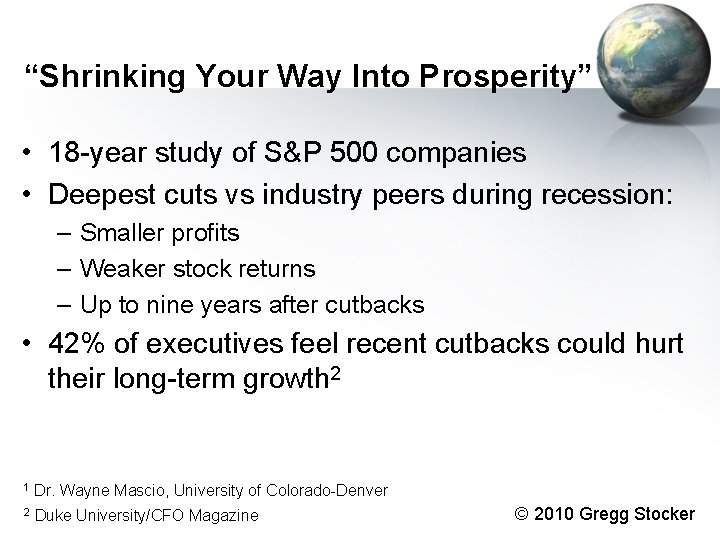 “Shrinking Your Way Into Prosperity”

• 18-year study of S&P 500 companies
• Deepest cuts vs industry peers during recession:
 – Smaller profits
 – Weaker stock returns
 – Up to nine years after cutbacks
• 42% of executives feel recent cutbacks could hurt their long-term growth$^2$

$^1$ Dr. Wayne Mascio, University of Colorado-Denver
$^2$ Duke University/CFO Magazine

© 2010 Gregg Stocker